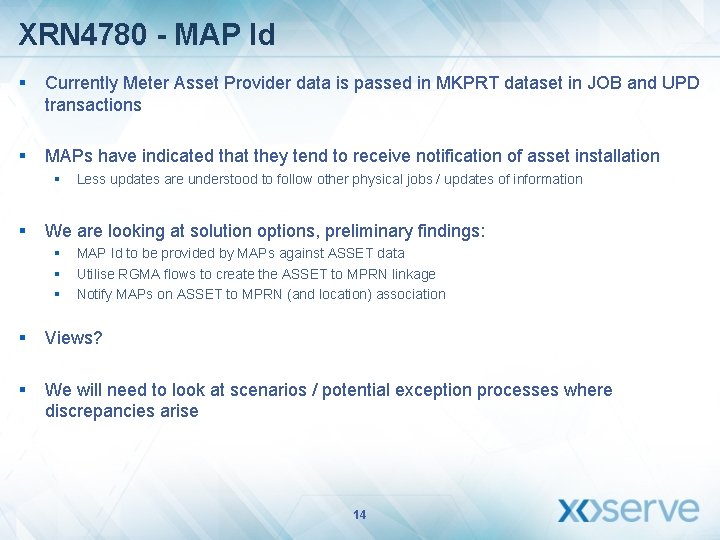 XRN4780 - MAP Id

▪ Currently Meter Asset Provider data is passed in MKPRT dataset in JOB and UPD transactions

▪ MAPs have indicated that they tend to receive notification of asset installation
▪ Less updates are understood to follow other physical jobs / updates of information

▪ We are looking at solution options, preliminary findings:
▪ MAP Id to be provided by MAPs against ASSET data
▪ Utilise RGMA flows to create the ASSET to MPRN linkage
▪ Notify MAPs on ASSET to MPRN (and location) association

▪ Views?

▪ We will need to look at scenarios / potential exception processes where discrepancies arise

14

xoserve